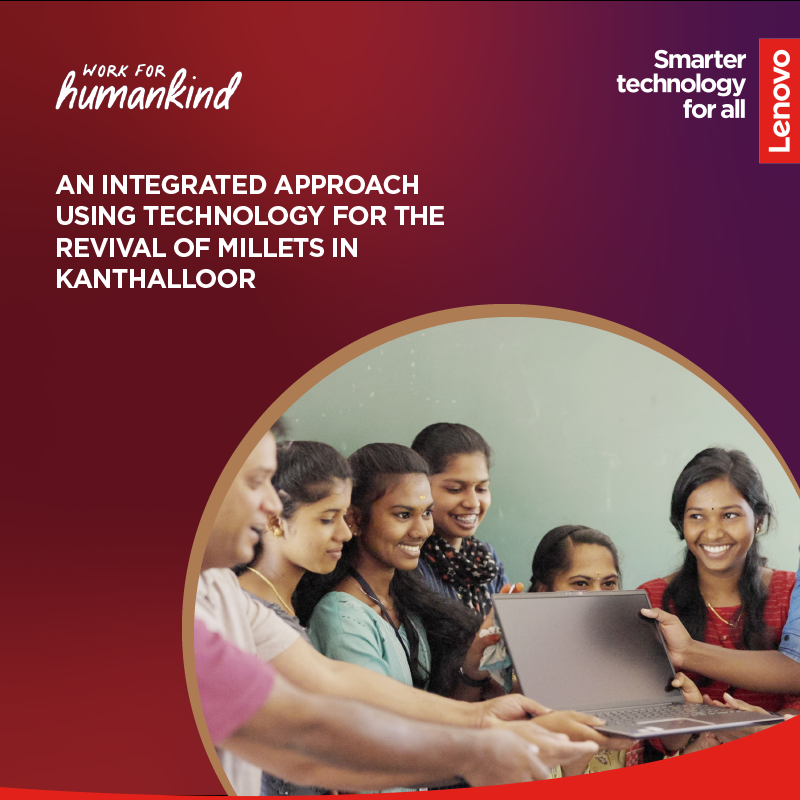 WORK FOR
humankind

Smarter technology for all

Lenovo

AN INTEGRATED APPROACH USING TECHNOLOGY FOR THE REVIVAL OF MILLETS IN KANTHALLOOR